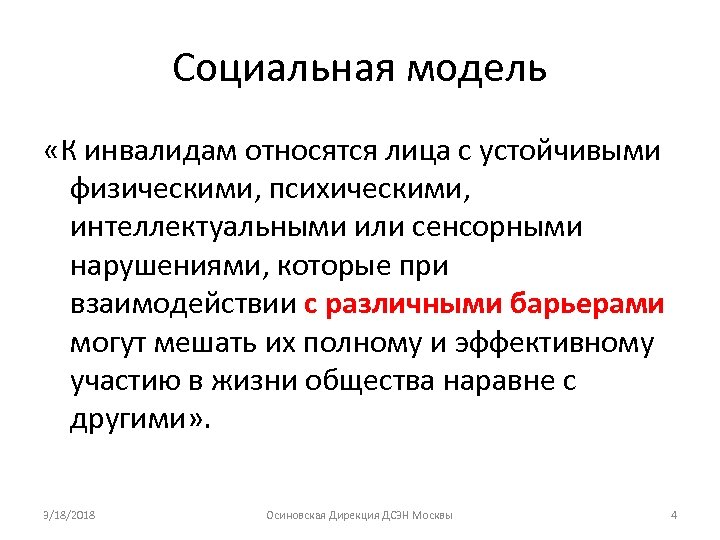 Социальная модель

«К инвалидам относятся лица с устойчивыми физическими, психическими, интеллектуальными или сенсорными нарушениями, которые при взаимодействии с различными барьерами могут мешать их полному и эффективному участию в жизни общества наравне с другими».

3/18/2018

Осиновская Дирекция ДСЭН Москвы

4